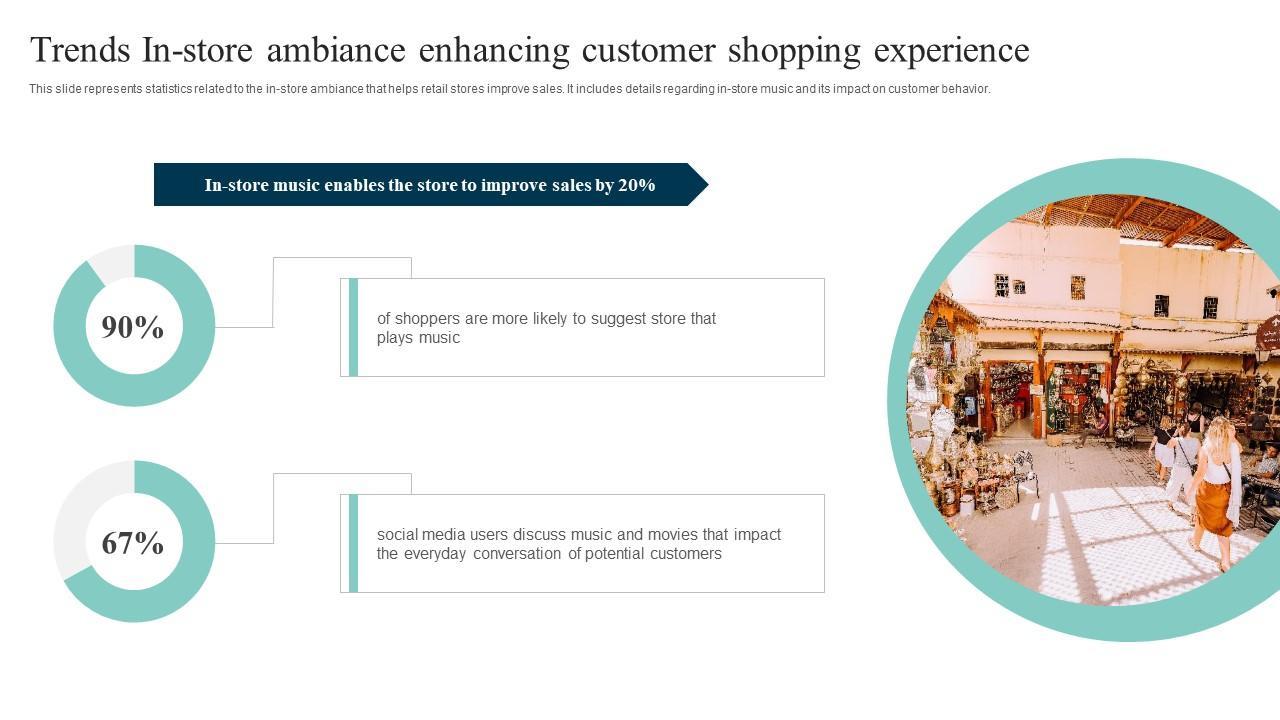 Trends In-store ambiance enhancing customer shopping experience

This slide represents statistics related to the in-store ambiance that helps retail stores improve sales. It includes details regarding in-store music and its impact on customer behavior.

In-store music enables the store to improve sales by 20%

90%

of shoppers are more likely to suggest store that plays music

67%

social media users discuss music and movies that impact the everyday conversation of potential customers